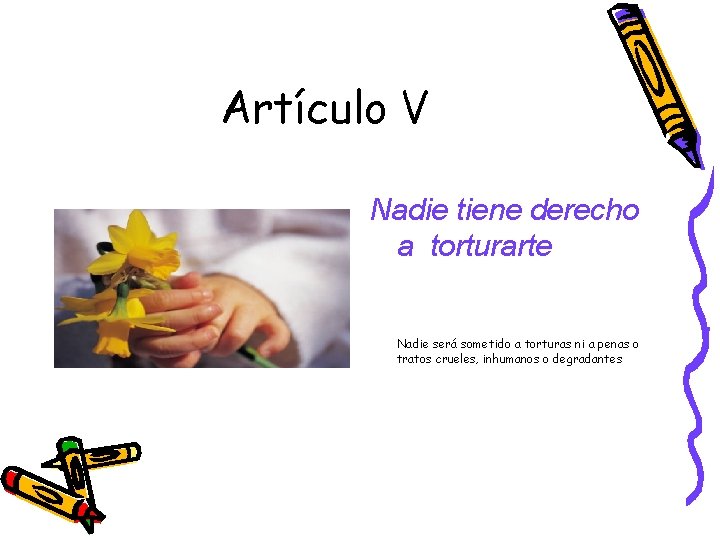 Artículo V

Nadie tiene derecho a torturarte

Nadie será sometido a torturas ni a penas o tratos crueles, inhumanos o degradantes